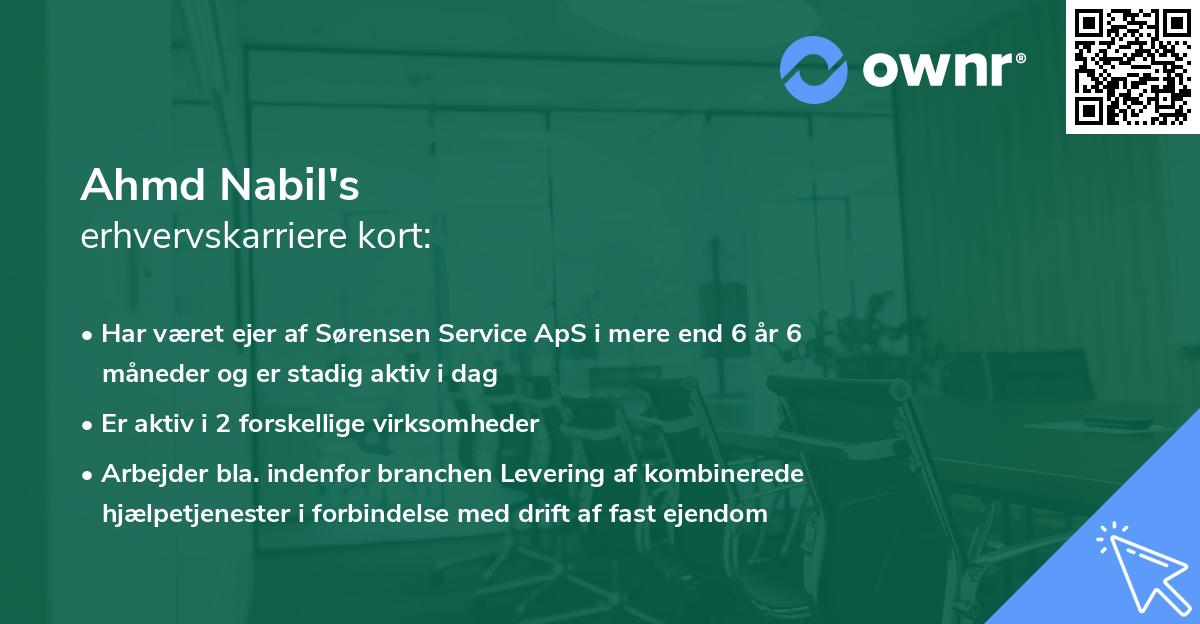 ownr®

Ahmd Nabil's
erhvervskarriere kort:

• Har været ejer af Sørensen Service ApS i mere end 6 år 6 måneder og er stadig aktiv i dag
• Er aktiv i 2 forskellige virksomheder
• Arbejder bla. indenfor branchen Levering af kombinerede hjælpetjenester i forbindelse med drift af fast ejendom